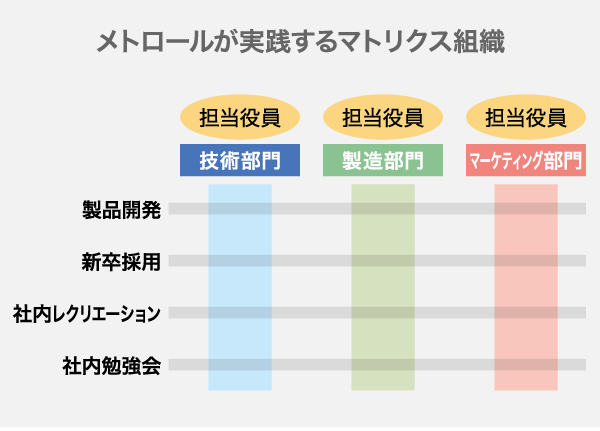 メトロールが実践するマトリクス組織

担当役員
技術部門

担当役員
製造部門

担当役員
マーケティング部門

製品開発
新卒採用
社内レクリエーション
社内勉強会